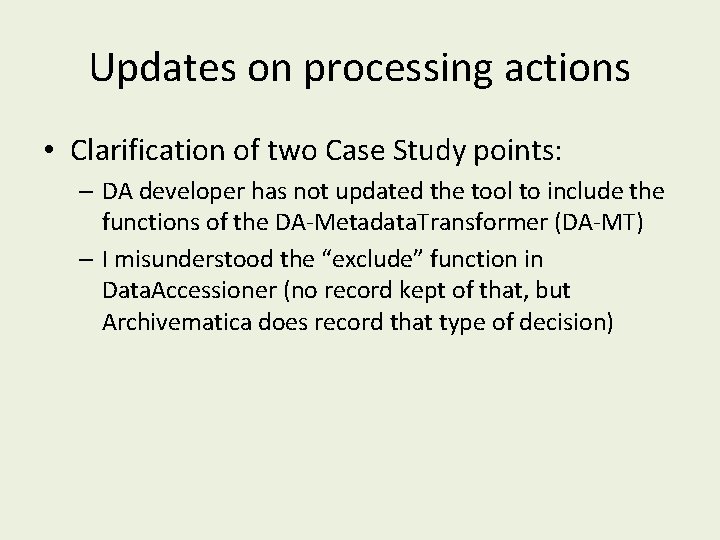 Updates on processing actions

• Clarification of two Case Study points:

– DA developer has not updated the tool to include the functions of the DA-MetadataTransformer (DA-MT)

– I misunderstood the “exclude” function in DataAccessioner (no record kept of that, but Archivematica does record that type of decision)